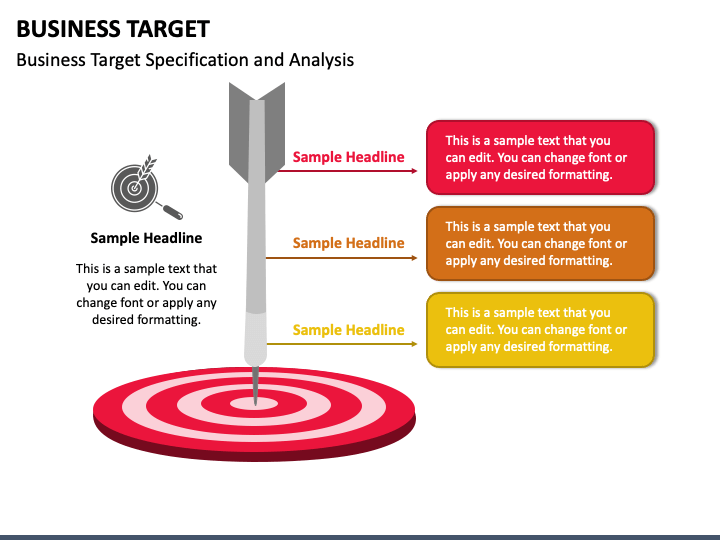 BUSINESS TARGET

Business Target Specification and Analysis

Sample Headline

This is a sample text that you can edit. You can change font or apply any desired formatting.

Sample Headline

This is a sample text that you can edit. You can change font or apply any desired formatting.

Sample Headline

This is a sample text that you can edit. You can change font or apply any desired formatting.

Sample Headline

This is a sample text that you can edit. You can change font or apply any desired formatting.